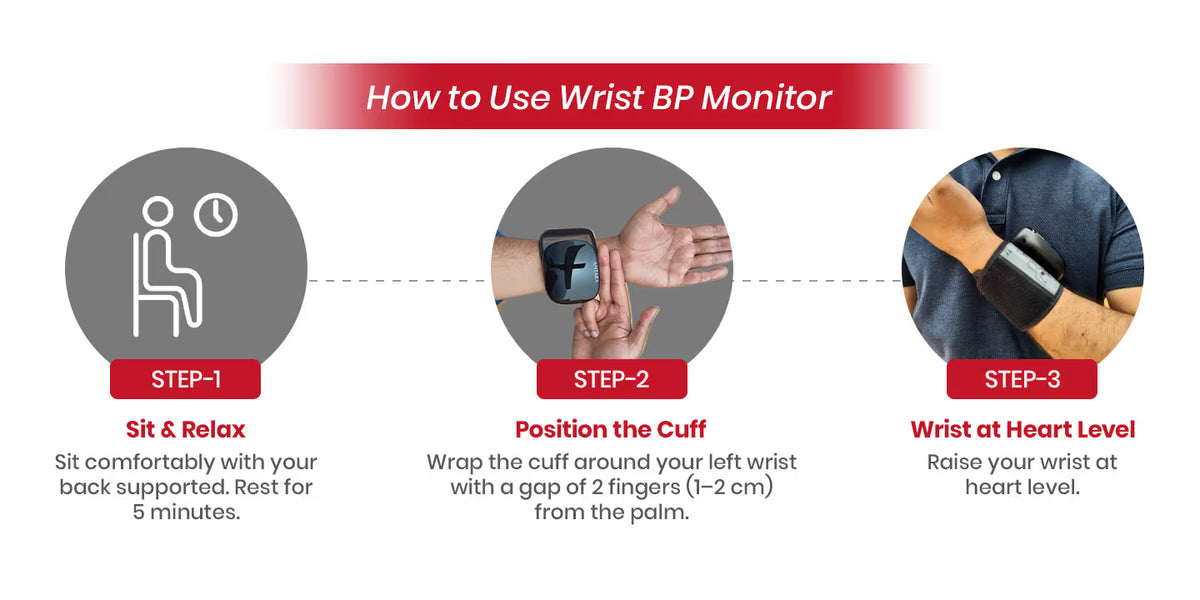 How to Use Wrist BP Monitor

STEP-1

Sit & Relax

Sit comfortably with your back supported. Rest for 5 minutes.

STEP-2

Position the Cuff

Wrap the cuff around your left wrist with a gap of 2 fingers (1–2 cm) from the palm.

STEP-3

Wrist at Heart Level

Raise your wrist at heart level.